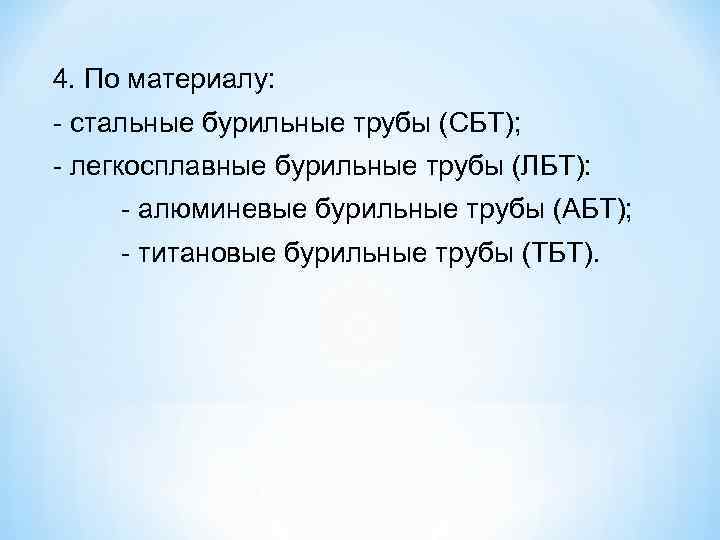 4. По материалу:
- стальные бурильные трубы (СБТ);
- легкосплавные бурильные трубы (ЛБТ):
- алюминевые бурильные трубы (АБТ);
- титановые бурильные трубы (ТБТ).